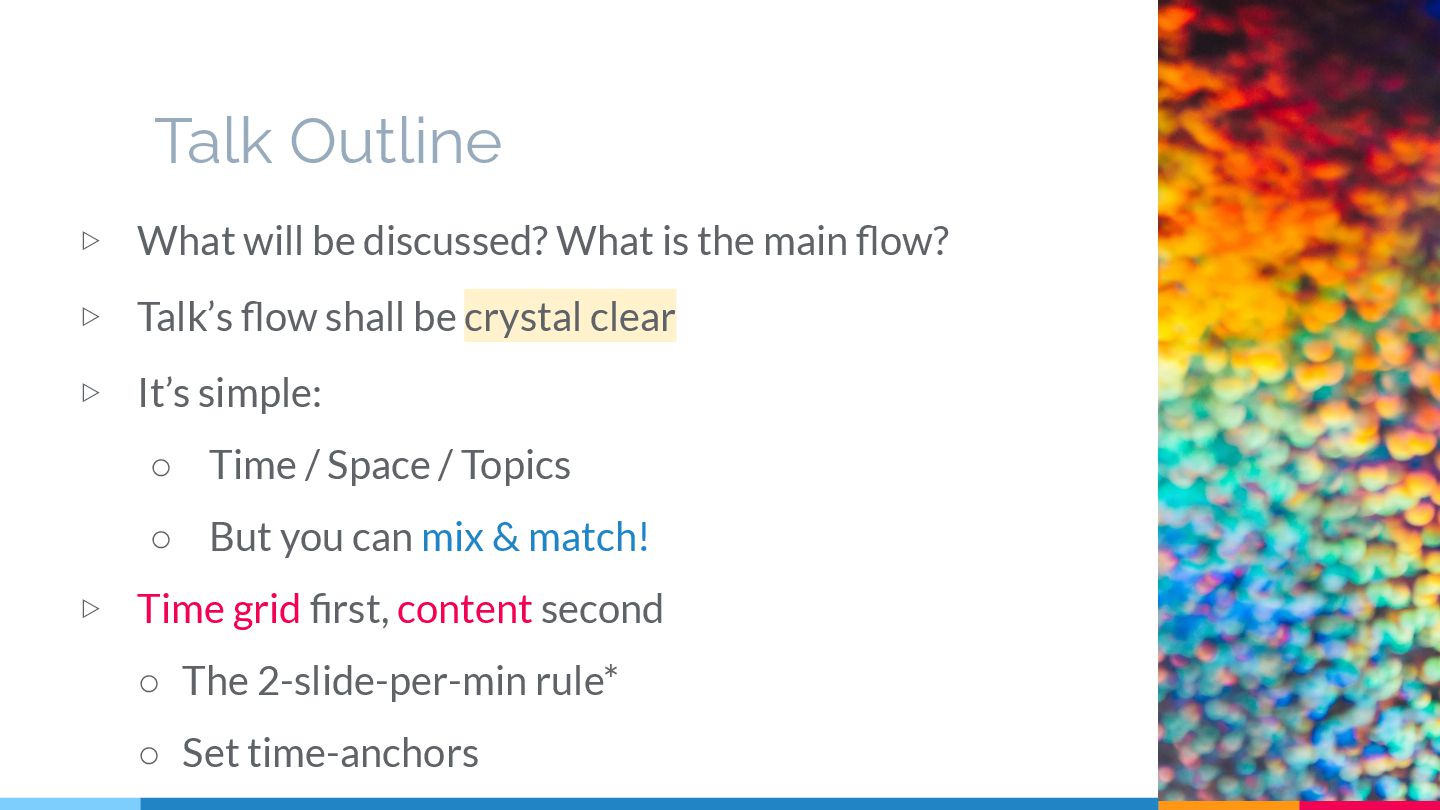 Talk Outline

▷ What will be discussed? What is the main flow?

▷ Talk's flow shall be crystal clear

▷ It's simple:

○ Time / Space / Topics

○ But you can mix & match!

▷ Time grid first, content second

○ The 2-slide-per-min rule*

○ Set time-anchors